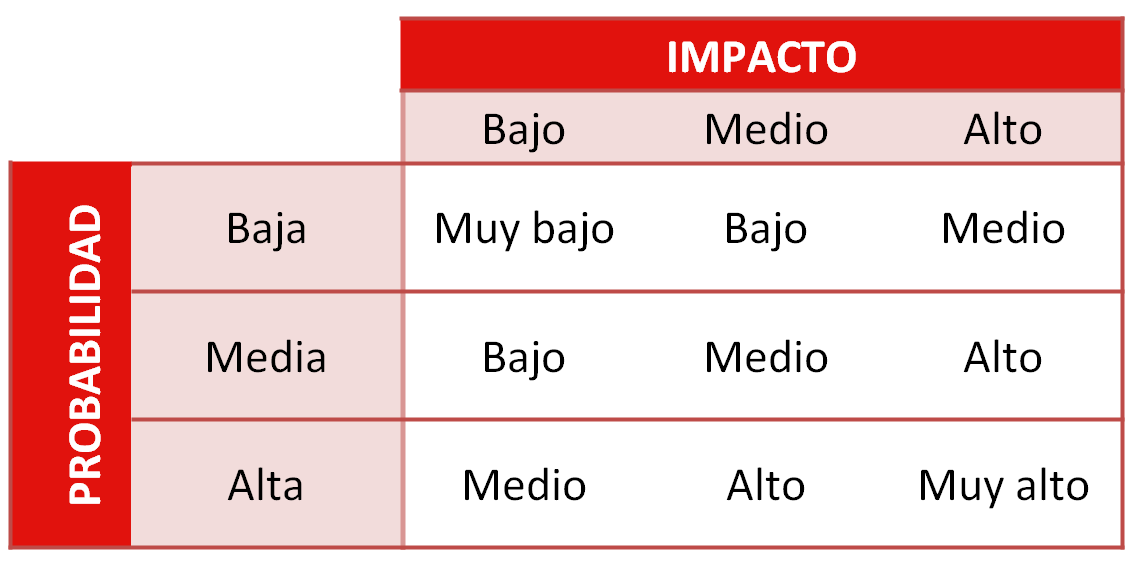 | | | IMPACTO | | |
|---|---|---|---|---|
| | | Bajo | Medio | Alto |
| PROBABILIDAD | Baja | Muy bajo | Bajo | Medio |
| | Media | Bajo | Medio | Alto |
| | Alta | Medio | Alto | Muy alto |